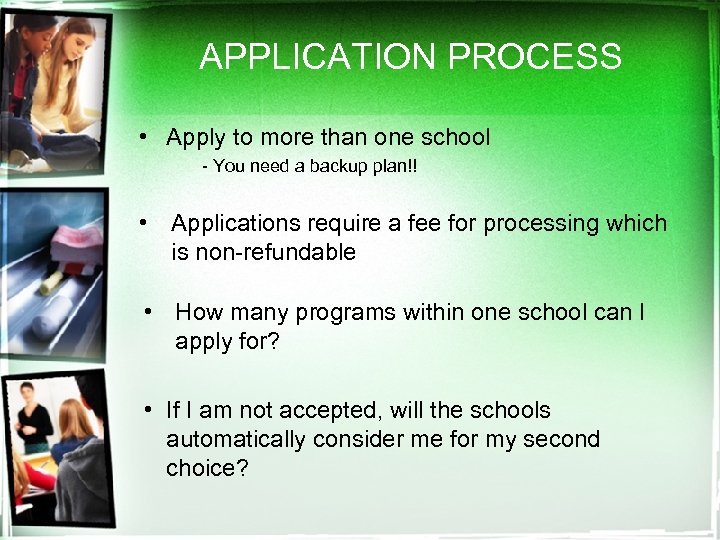 APPLICATION PROCESS

• Apply to more than one school
- You need a backup plan!!

• Applications require a fee for processing which is non-refundable

• How many programs within one school can I apply for?

• If I am not accepted, will the schools automatically consider me for my second choice?